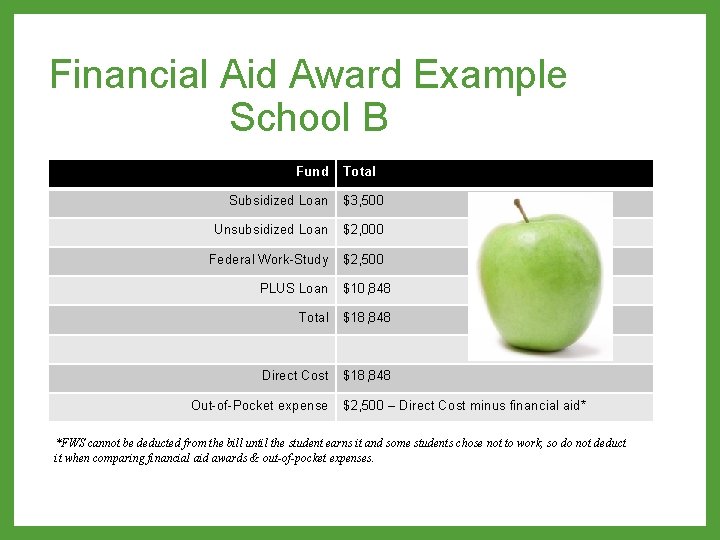 Financial Aid Award Example
School B

| Fund | Total |
|---|---|
| Subsidized Loan | \$3,500 |
| Unsubsidized Loan | \$2,000 |
| Federal Work-Study | \$2,500 |
| PLUS Loan | \$10,848 |
| Total | \$18,848 |
| | |
| Direct Cost | \$18,848 |
| Out-of-Pocket expense | \$2,500 – Direct Cost minus financial aid* |

*FWS cannot be deducted from the bill until the student earns it and some students chose not to work, so do not deduct it when comparing financial aid awards & out-of-pocket expenses.